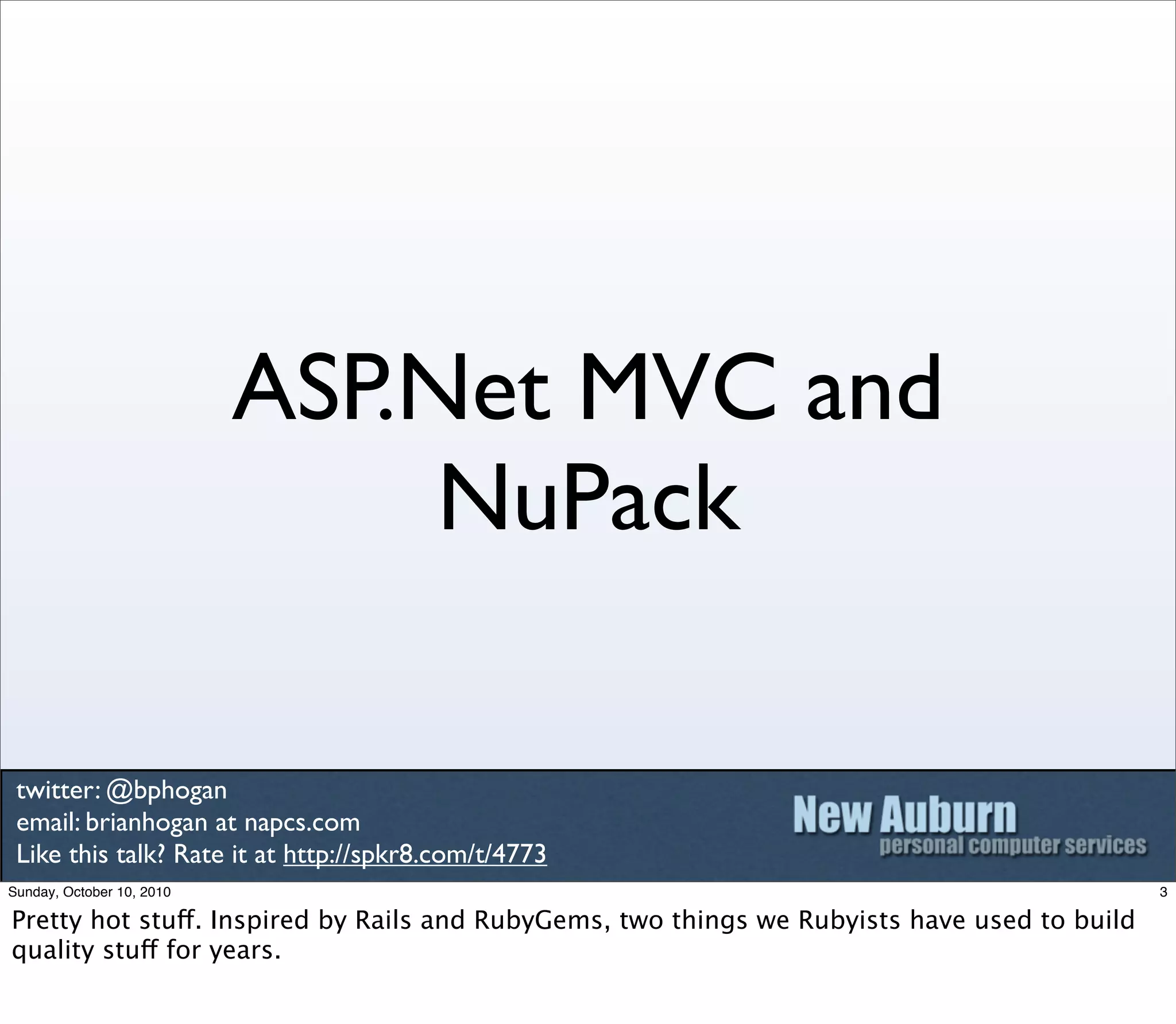 ASP.Net MVC and NuPack

twitter: @bphogan
email: brianhogan at napcs.com
Like this talk? Rate it at http://spkr8.com/t/4773

New Auburn
personal computer services

Sunday, October 10, 2010

3

Pretty hot stuff. Inspired by Rails and RubyGems, two things we Rubyists have used to build quality stuff for years.